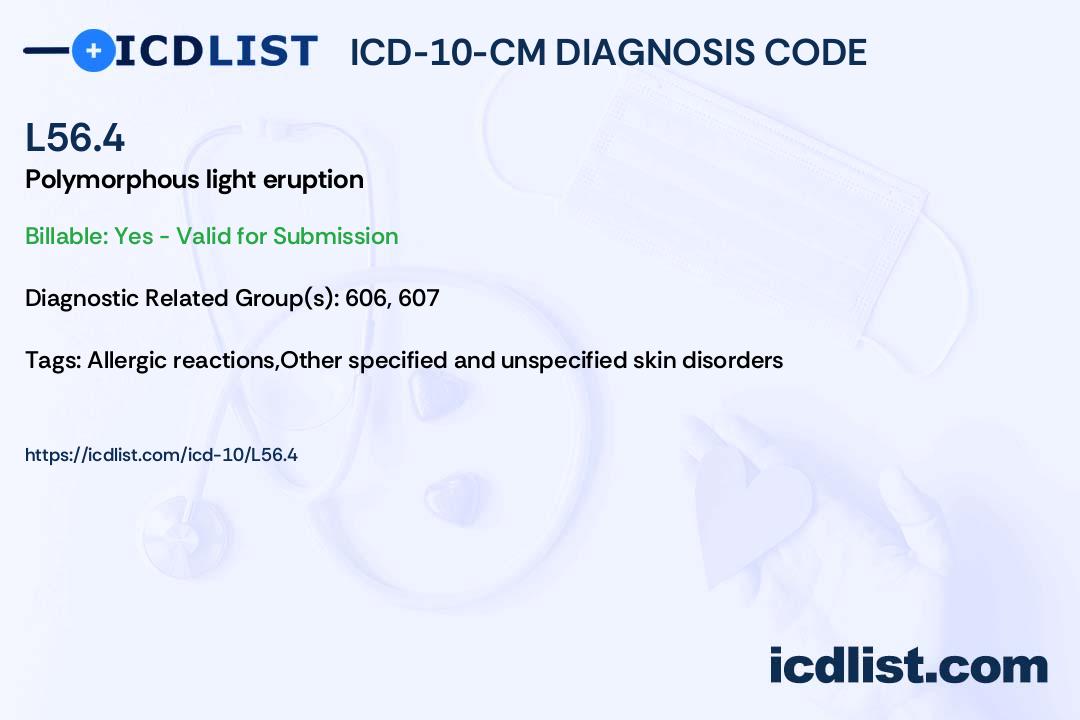 ICDLIST ICD-10-CM DIAGNOSIS CODE

L56.4

Polymorphous light eruption

Billable: Yes - Valid for Submission

Diagnostic Related Group(s): 606, 607

Tags: Allergic reactions,Other specified and unspecified skin disorders

https://icdlist.com/icd-10/L56.4

icdlist.com